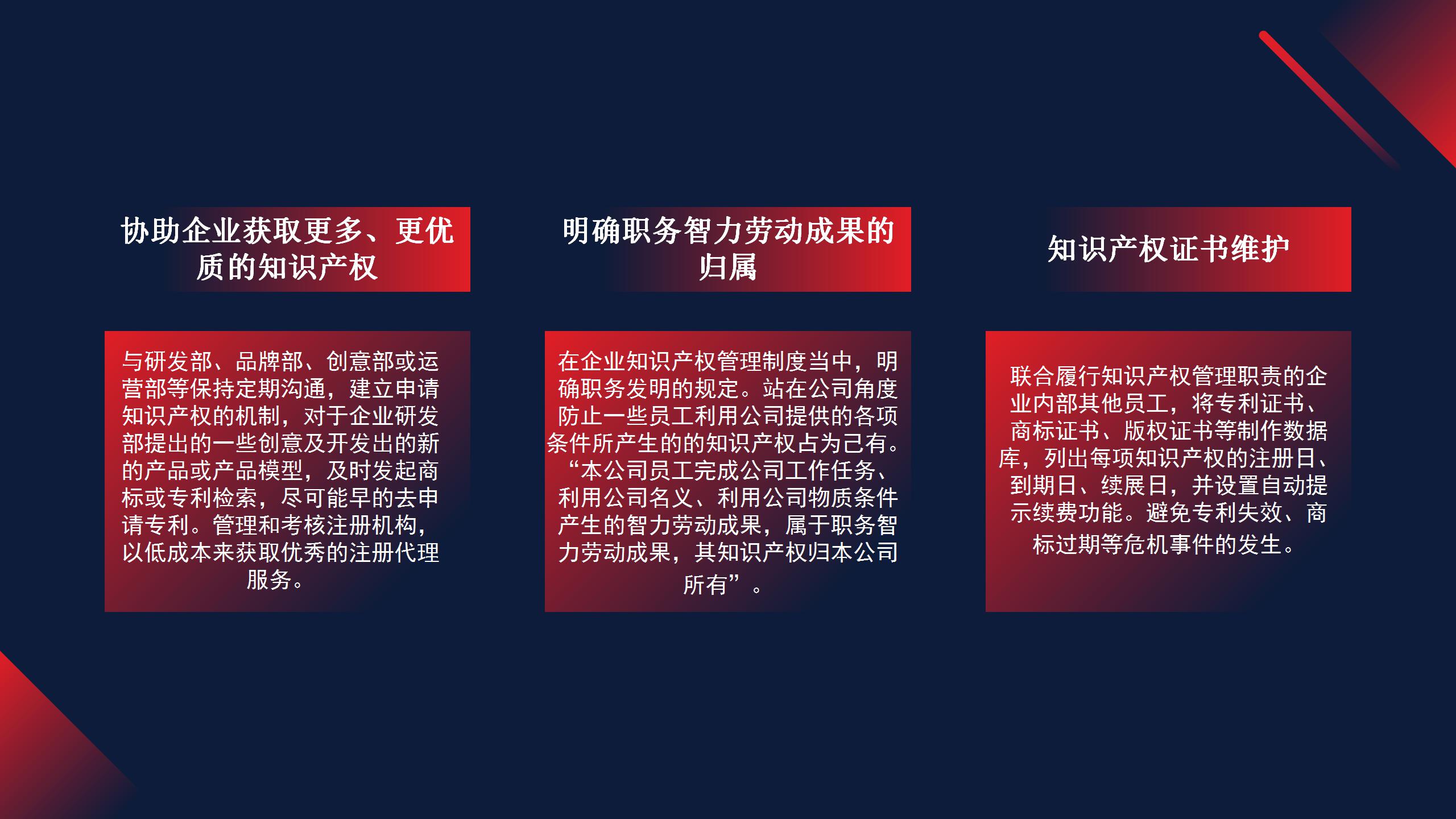 协助企业获取更多、更优质的知识产权

与研发部、品牌部、创意部或运营部等保持定期沟通，建立申请知识产权的机制，对于企业研发部提出的一些创意及开发出的新的产品或产品模型，及时发起商标或专利检索，尽可能早的去申请专利。管理和考核注册机构，以低成本来获取优秀的注册代理服务。

明确职务智力劳动成果的归属

在企业知识产权管理制度当中，明确职务发明的规定。站在公司角度防止一些员工利用公司提供的各项条件所产生的的知识产权占为己有。“本公司员工完成公司工作任务、利用公司名义、利用公司物质条件产生的智力劳动成果，属于职务智力劳动成果，其知识产权归本公司所有”。

知识产权证书维护

联合履行知识产权管理职责的企业内部其他员工，将专利证书、商标证书、版权证书等制作数据库，列出每项知识产权的注册日、到期日、续展日，并设置自动提示续费功能。避免专利失效、商标过期等危机事件的发生。